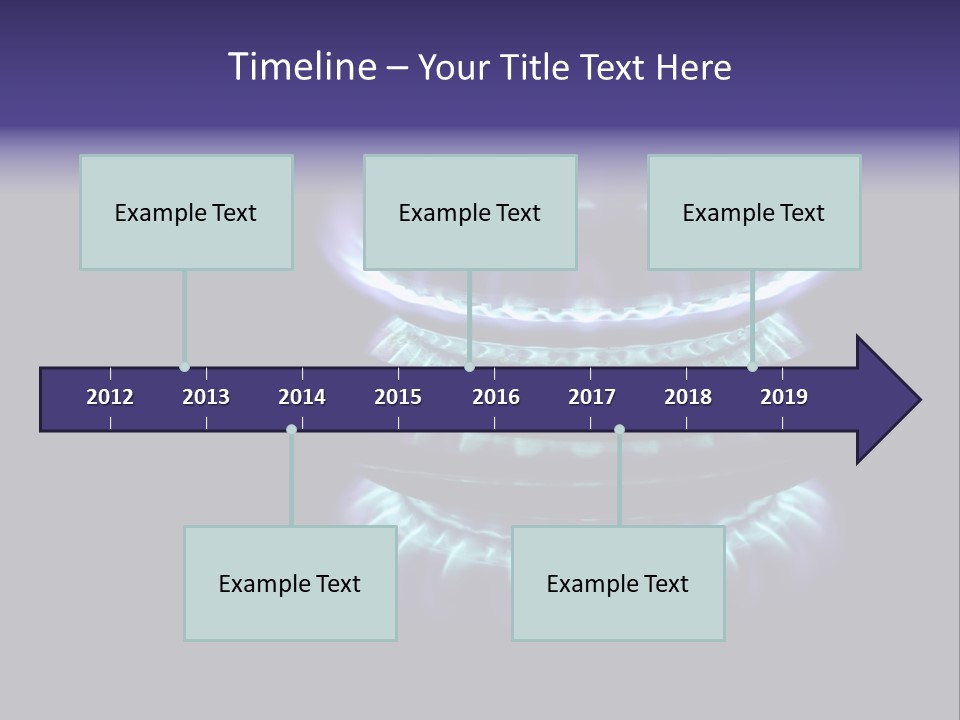 Timeline – Your Title Text Here

Example Text

Example Text

Example Text

2012 2013 2014 2015 2016 2017 2018 2019

Example Text

Example Text